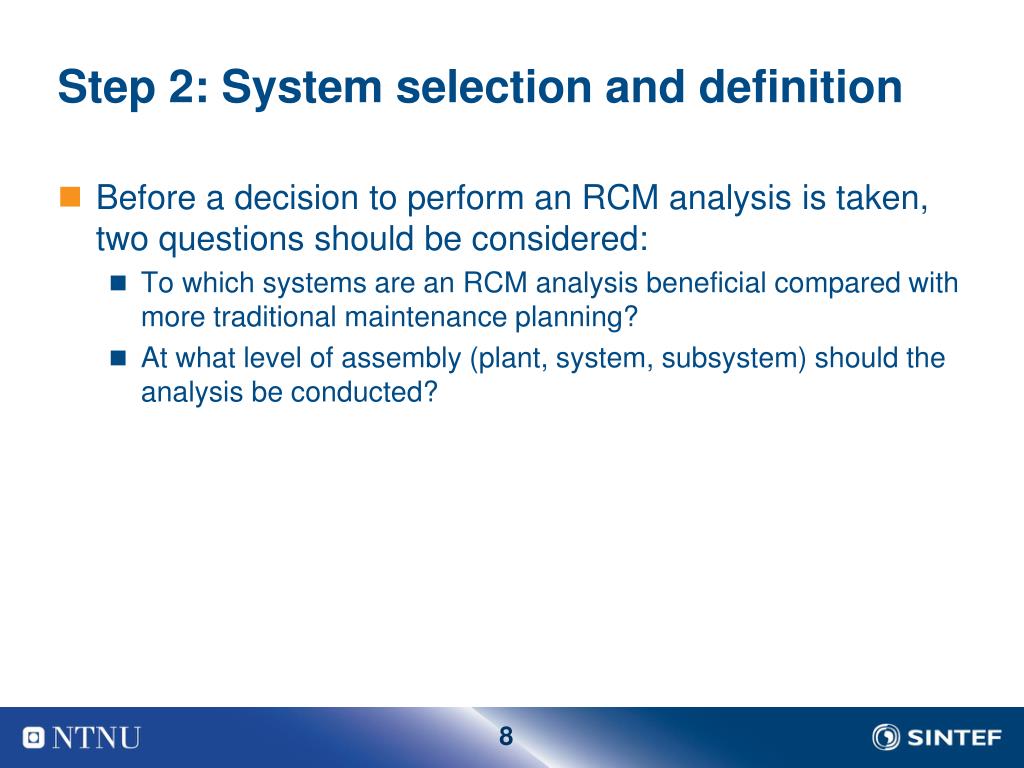 Step 2: System selection and definition

Before a decision to perform an RCM analysis is taken, two questions should be considered:

To which systems are an RCM analysis beneficial compared with more traditional maintenance planning?

At what level of assembly (plant, system, subsystem) should the analysis be conducted?

NTNU

8

SINTEF